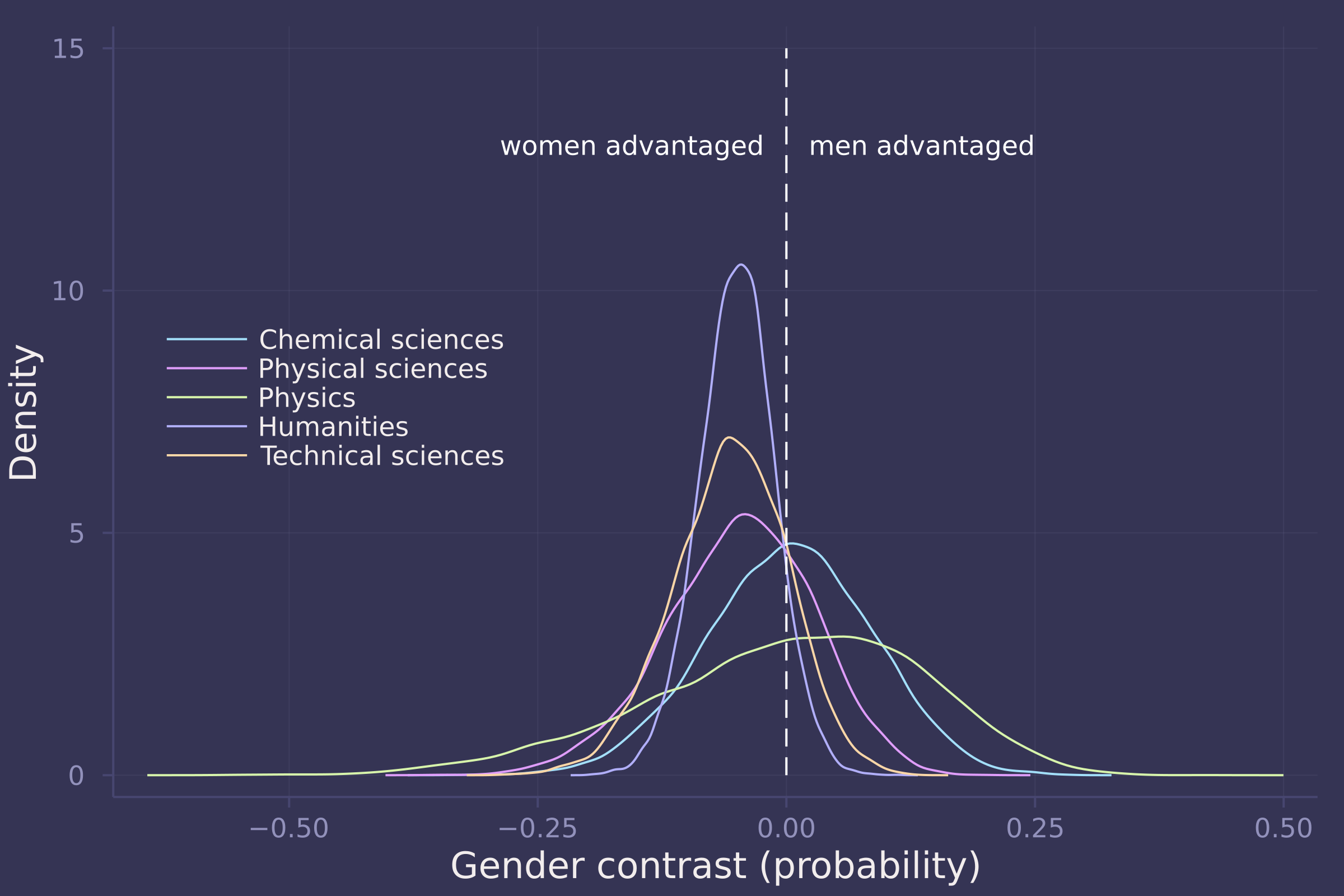 15

10

5

0

Density

women advantaged

men advantaged

Chemical sciences
Physical sciences
Physics
Humanities
Technical sciences

−0.50 −0.25 0.00 0.25 0.50

Gender contrast (probability)